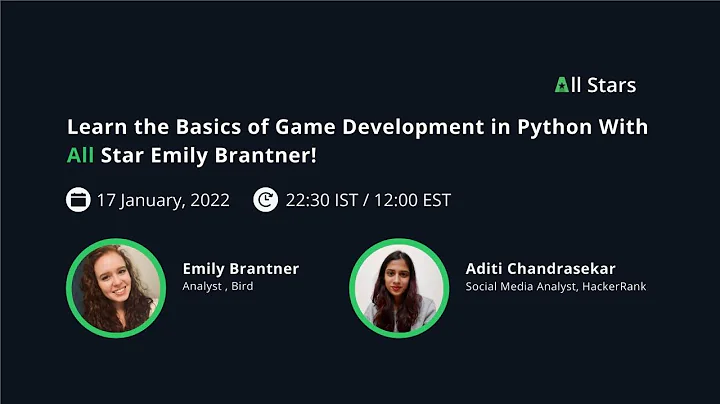 All Stars

Learn the Basics of Game Development in Python With All Star Emily Brantner!

17 January, 2022

22:30 IST / 12:00 EST

Emily Brantner
Analyst , Bird

Aditi Chandrasekar
Social Media Analyst, HackerRank